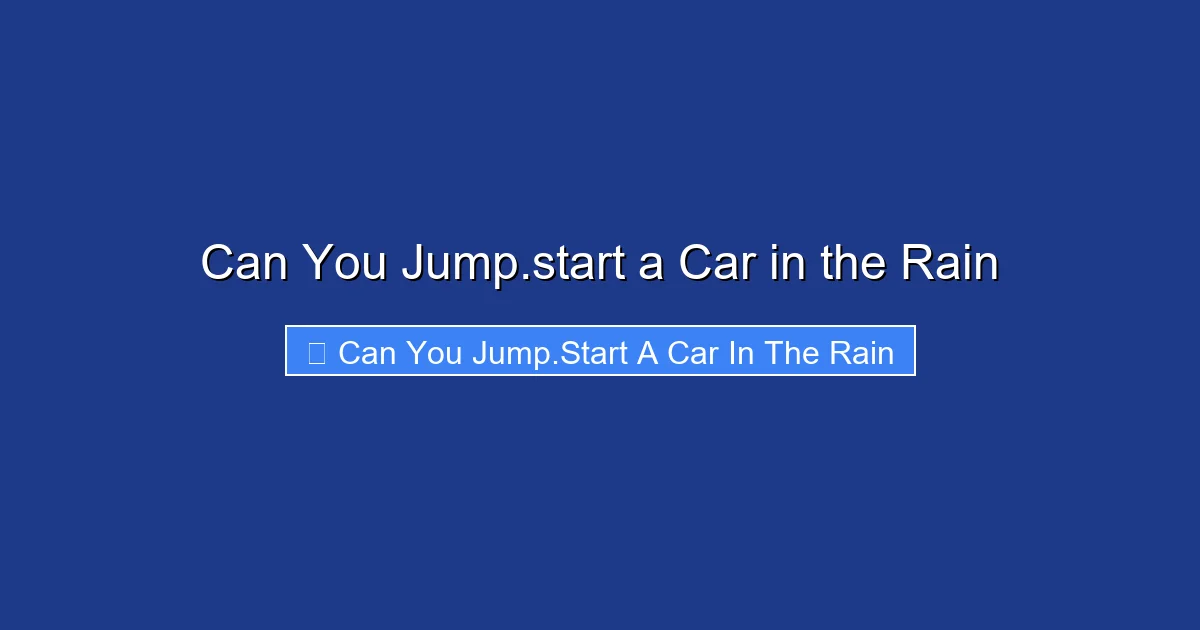 Can You Jump.start a Car in the Rain

Can You Jump.Start A Car In The Rain